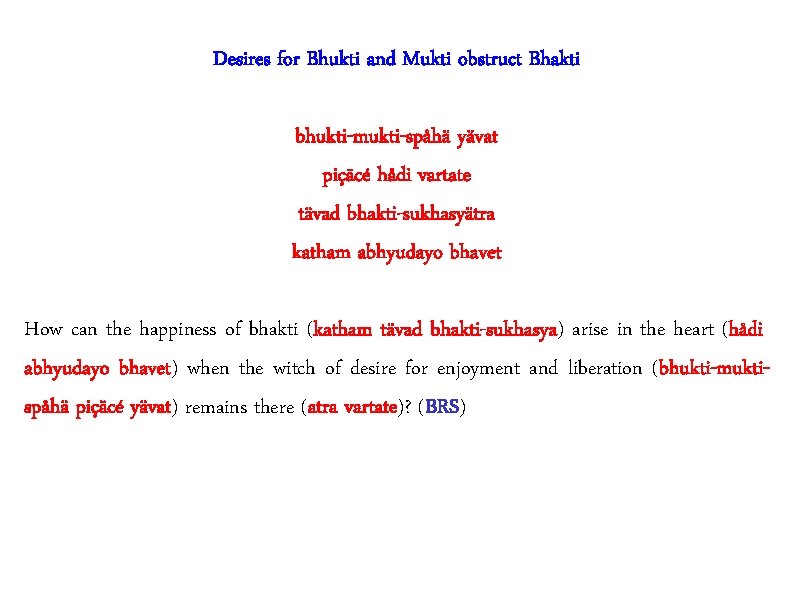 Desires for Bhukti and Mukti obstruct Bhakti

bhukti-mukti-spåhä yävat
piçäcé hådi vartate
tävad bhakti-sukhasyätra
katham abhyudayo bhavet

How can the happiness of bhakti (katham tävad bhakti-sukhasya) arise in the heart (hådi abhyudayo bhavet) when the witch of desire for enjoyment and liberation (bhukti-mukti-spåhä piçäcé yävat) remains there (atra vartate)? (BRS)